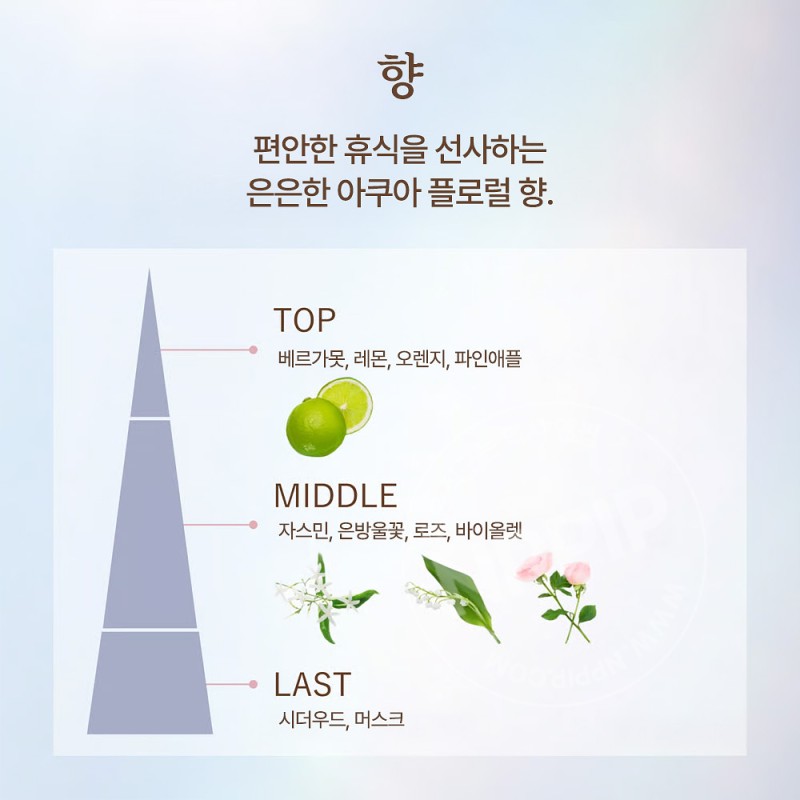 향

편안한 휴식을 선사하는 은은한 아쿠아 플로럴 향.

TOP
베르가못, 레몬, 오렌지, 파인애플

MIDDLE
자스민, 은방울꽃, 로즈, 바이올렛

LAST
시더우드, 머스크